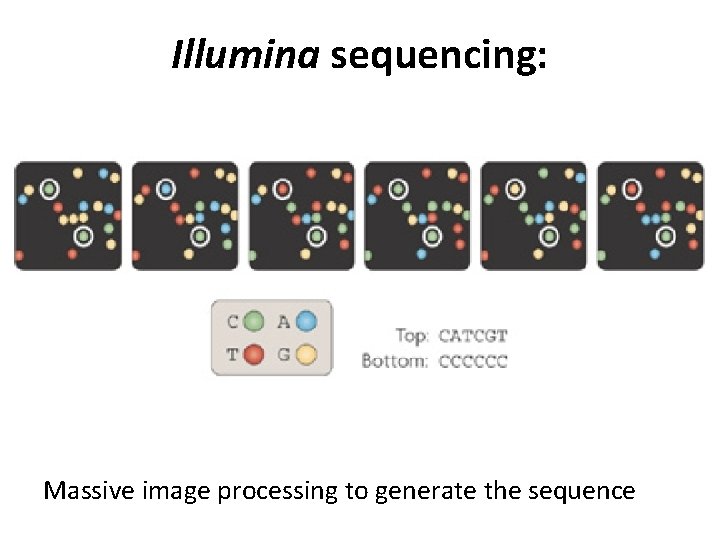 Illumina sequencing:

C A
T G

Top: CATCGT
Bottom: CCCCCC

Massive image processing to generate the sequence